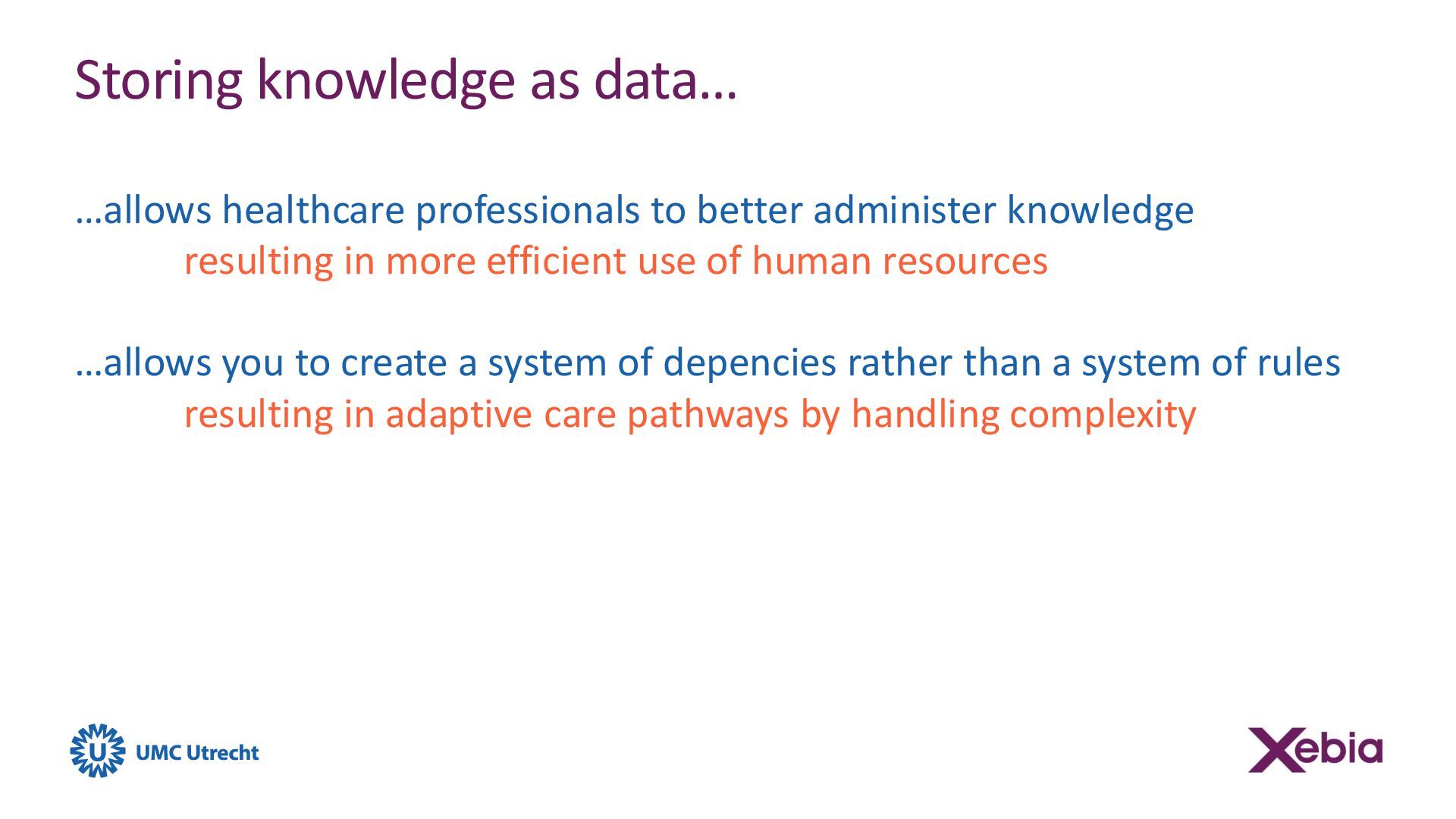 Storing knowledge as data…

…allows healthcare professionals to better administer knowledge
resulting in more efficient use of human resources

…allows you to create a system of depencies rather than a system of rules
resulting in adaptive care pathways by handling complexity

U UMC Utrecht

Xebia